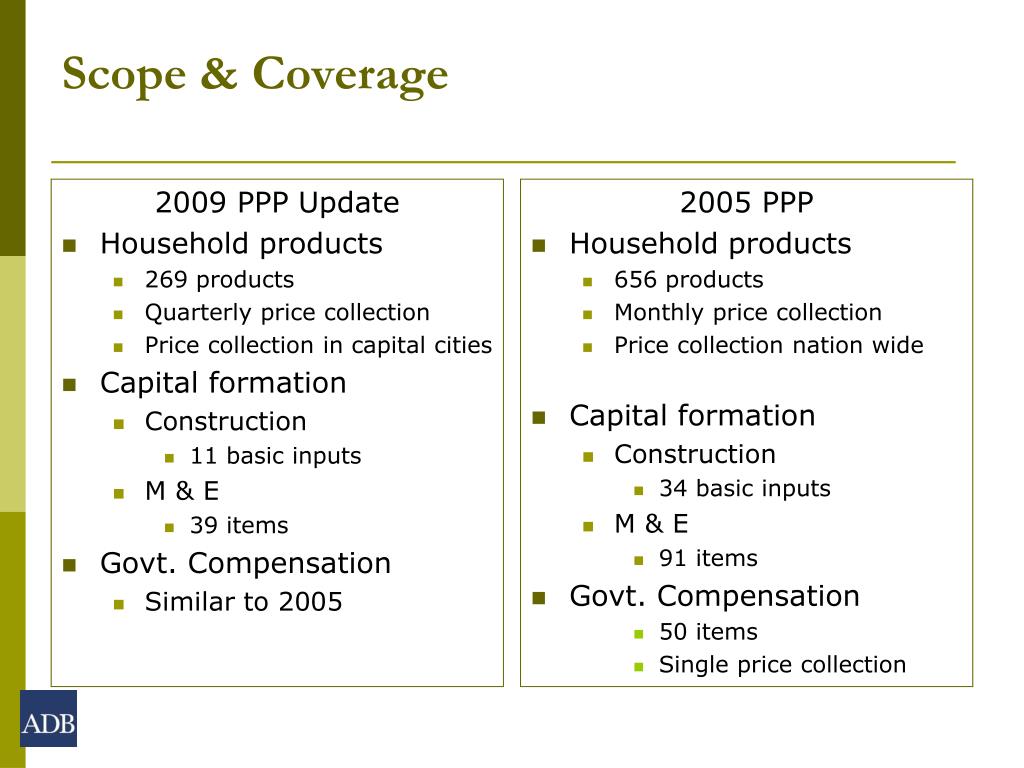 Scope & Coverage

2009 PPP Update

- Household products
  - 269 products
  - Quarterly price collection
  - Price collection in capital cities
- Capital formation
  - Construction
    - 11 basic inputs
  - M & E
    - 39 items
- Govt. Compensation
  - Similar to 2005

2005 PPP

- Household products
  - 656 products
  - Monthly price collection
  - Price collection nation wide
- Capital formation
  - Construction
    - 34 basic inputs
  - M & E
    - 91 items
- Govt. Compensation
    - 50 items
    - Single price collection

ADB